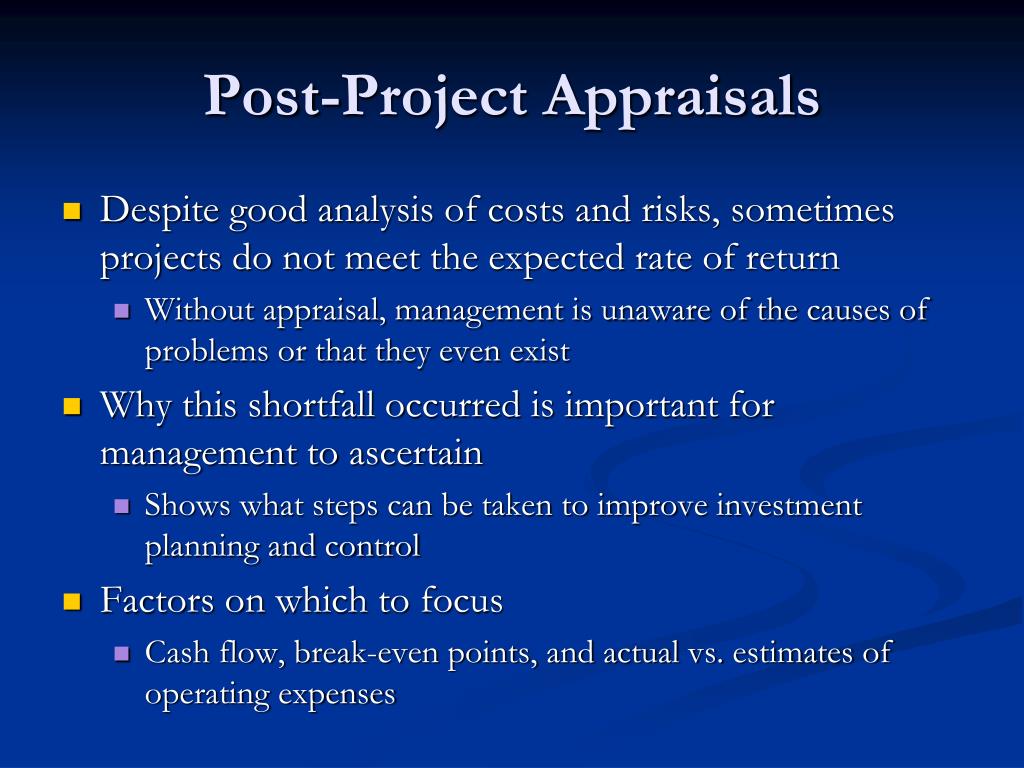 Post-Project Appraisals

- Despite good analysis of costs and risks, sometimes projects do not meet the expected rate of return
  - Without appraisal, management is unaware of the causes of problems or that they even exist
- Why this shortfall occurred is important for management to ascertain
  - Shows what steps can be taken to improve investment planning and control
- Factors on which to focus
  - Cash flow, break-even points, and actual vs. estimates of operating expenses